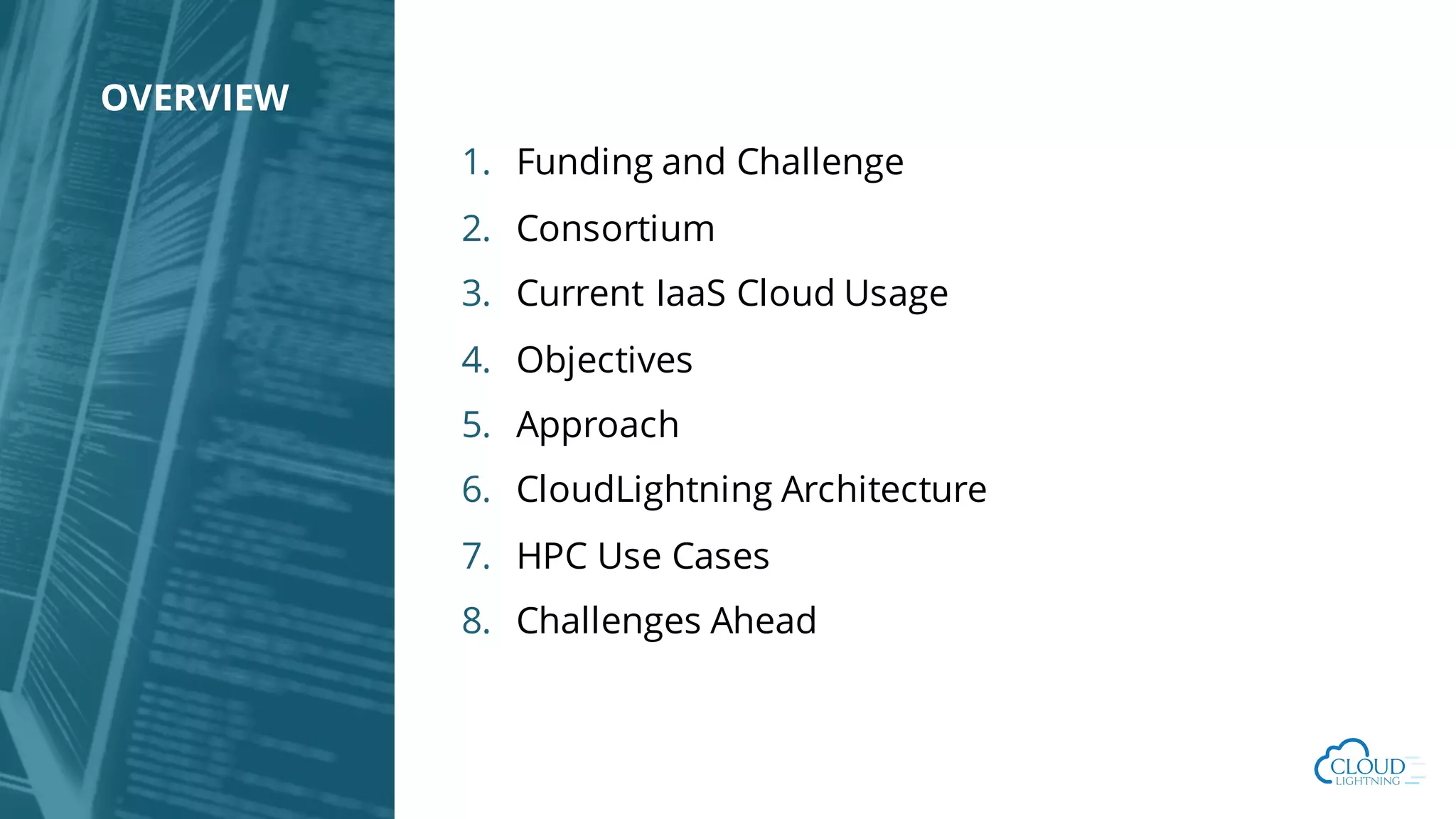 OVERVIEW

1. Funding and Challenge
2. Consortium
3. Current IaaS Cloud Usage
4. Objectives
5. Approach
6. CloudLightning Architecture
7. HPC Use Cases
8. Challenges Ahead

CLOUD LIGHTNING